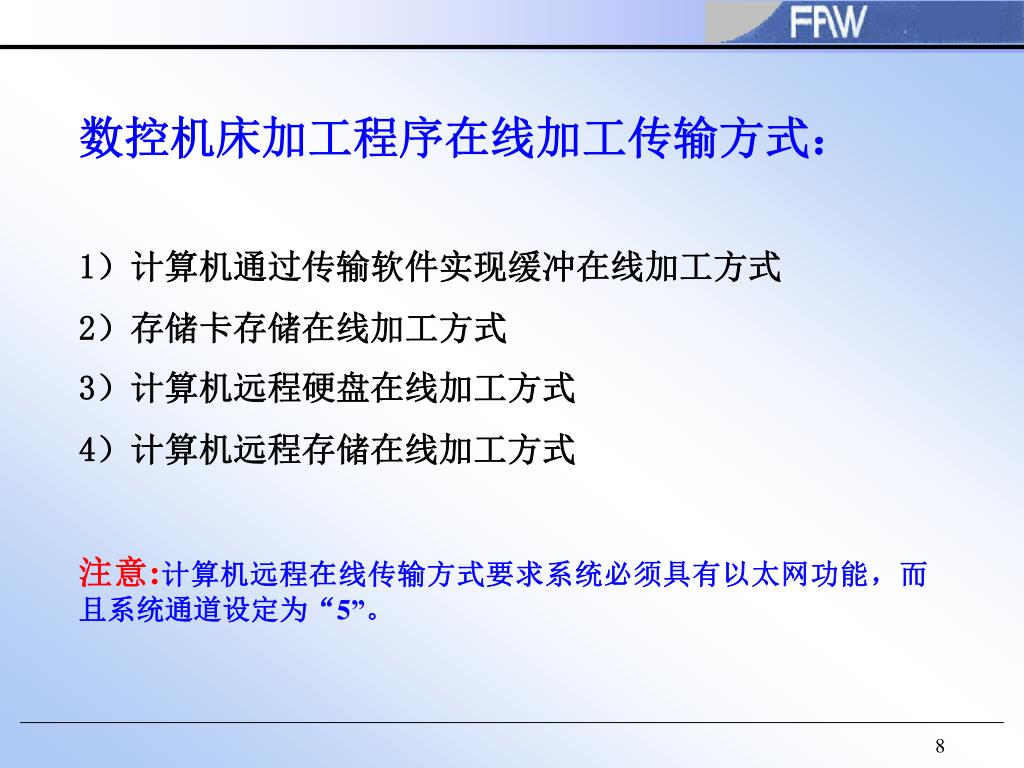 FAW

数控机床加工程序在线加工传输方式：

1）计算机通过传输软件实现缓冲在线加工方式

2）存储卡存储在线加工方式

3）计算机远程硬盘在线加工方式

4）计算机远程存储在线加工方式

注意:计算机远程在线传输方式要求系统必须具有以太网功能，而且系统通道设定为“5”。

8